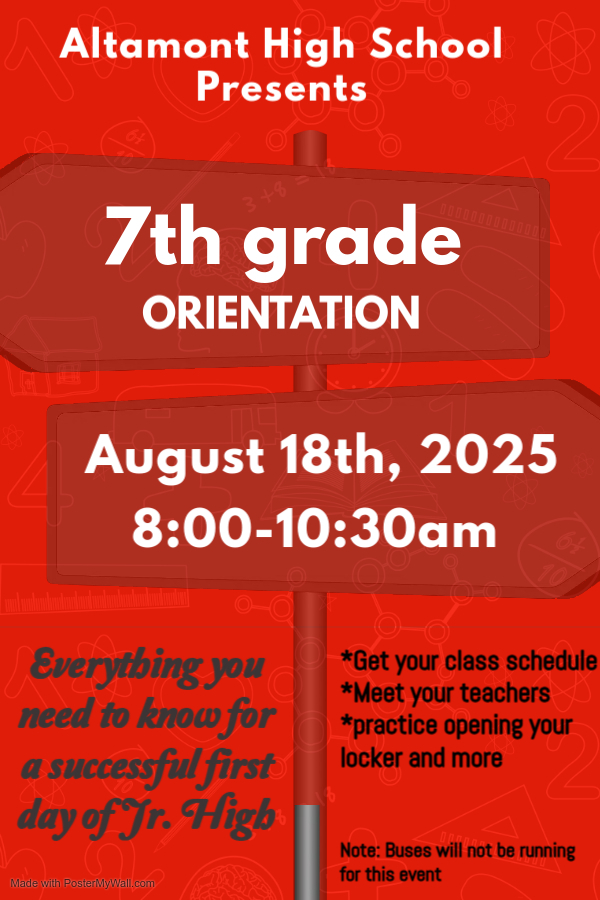 Altamont High School
Presents

7th grade
ORIENTATION

August 18th, 2025
8:00-10:30am

Everything you need to know for a successful first day of Jr. High

*Get your class schedule
*Meet your teachers
*practice opening your locker and more

Note: Buses will not be running for this event

Made with PosterMyWall.com